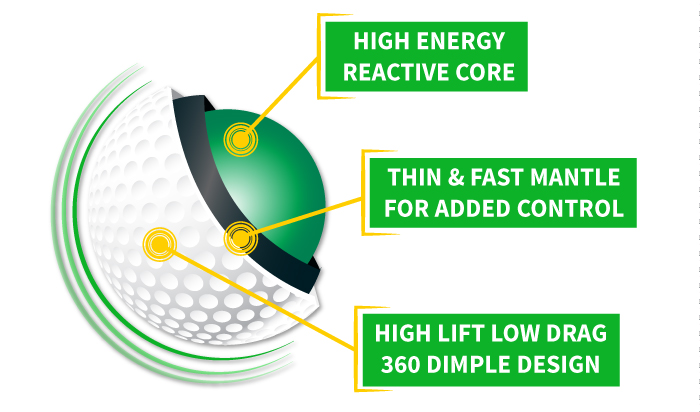 HIGH ENERGY REACTIVE CORE

THIN & FAST MANTLE FOR ADDED CONTROL

HIGH LIFT LOW DRAG 360 DIMPLE DESIGN